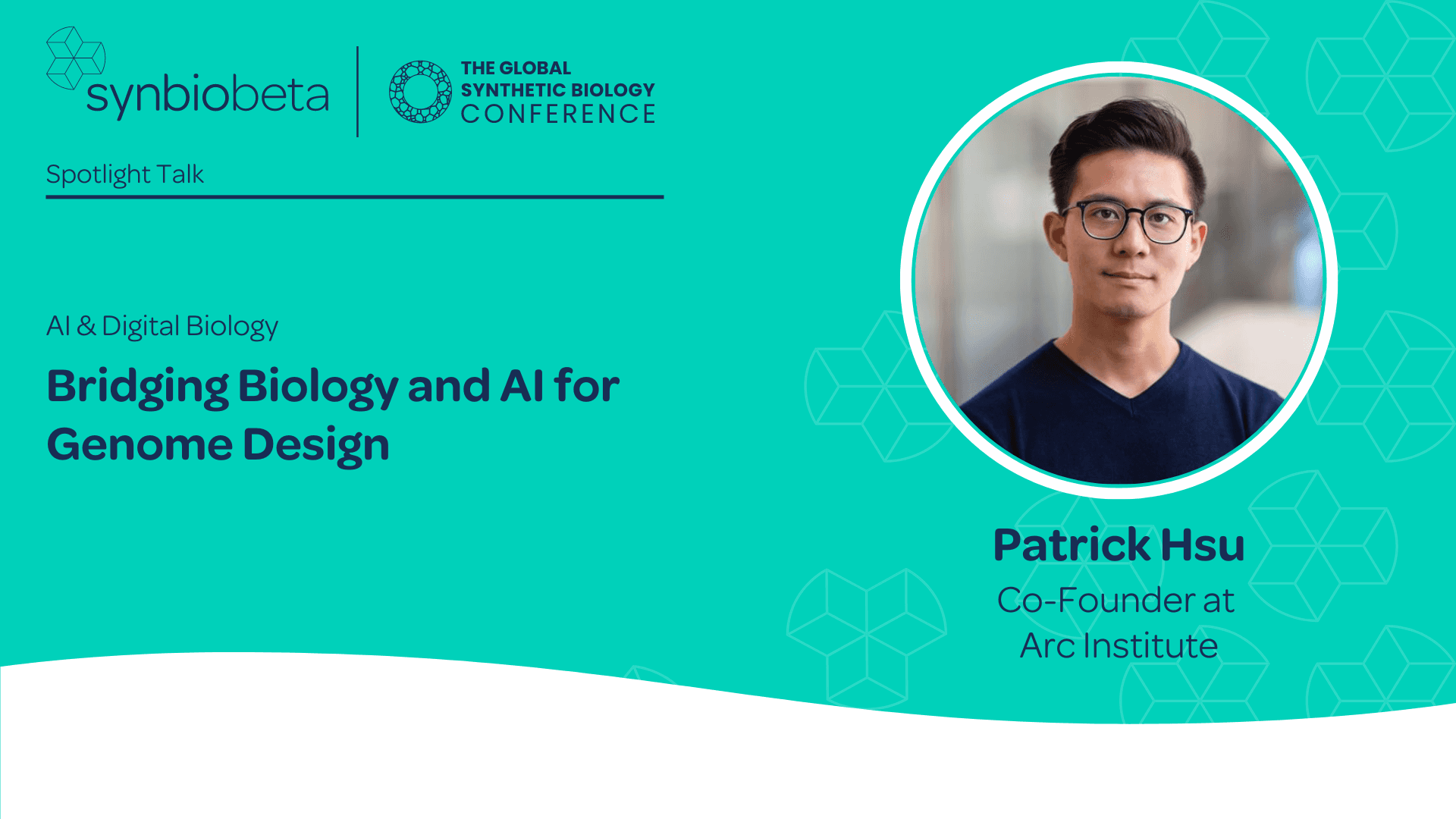 synbiobeta

THE GLOBAL SYNTHETIC BIOLOGY CONFERENCE

Spotlight Talk

AI & Digital Biology

Bridging Biology and AI for Genome Design

Patrick Hsu

Co-Founder at Arc Institute